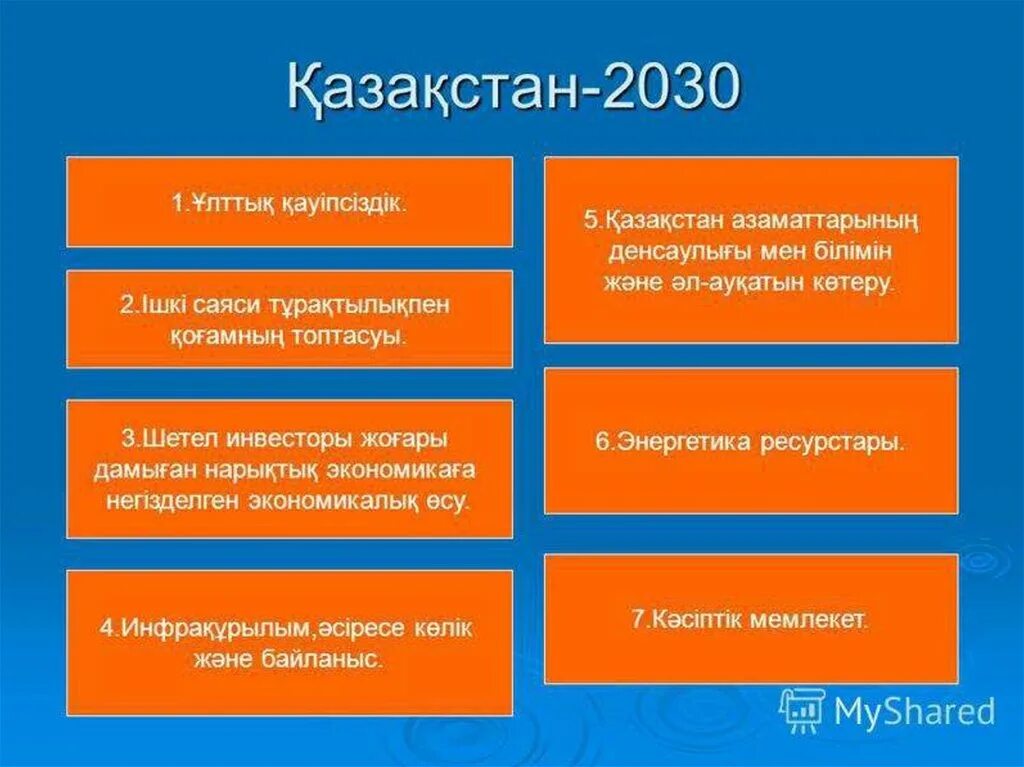 Қазақстан-2030

1.Ұлттық қауіпсіздік.

2.Ішкі саяси тұрақтылықпен қоғамның топтасуы.

3.Шетел инвесторы жоғары дамыған нарықтық экономикаға негізделген экономикалық өсу.

4.Инфрақұрылым,әсіресе көлік және байланыс.

5.Қазақстан азаматтарының денсаулығы мен білімін және әл-ауқатын көтеру.

6.Энергетика ресурстары.

7.Кәсіптік мемлекет.

MyShared